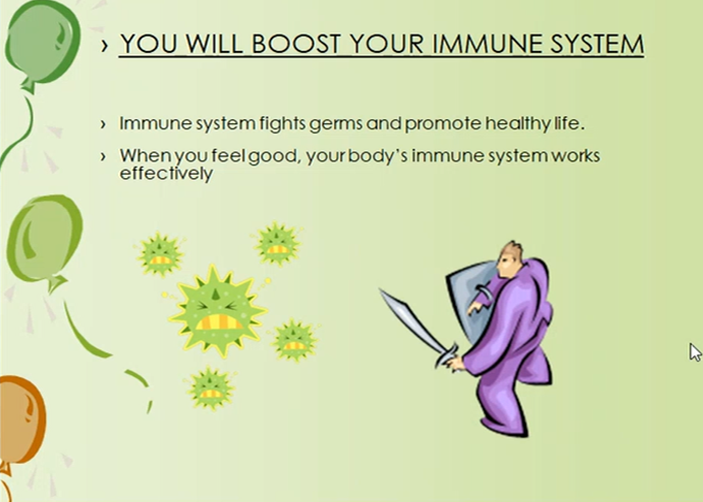 › YOU WILL BOOST YOUR IMMUNE SYSTEM

› Immune system fights germs and promote healthy life.

› When you feel good, your body's immune system works effectively